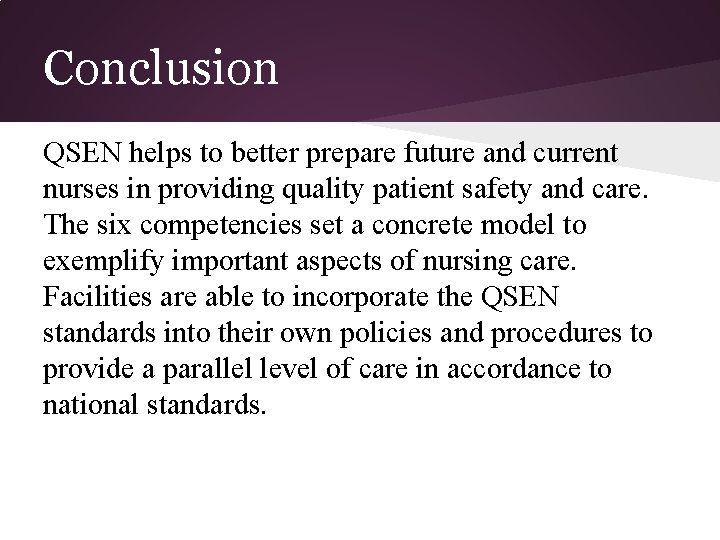 Conclusion

QSEN helps to better prepare future and current nurses in providing quality patient safety and care. The six competencies set a concrete model to exemplify important aspects of nursing care. Facilities are able to incorporate the QSEN standards into their own policies and procedures to provide a parallel level of care in accordance to national standards.